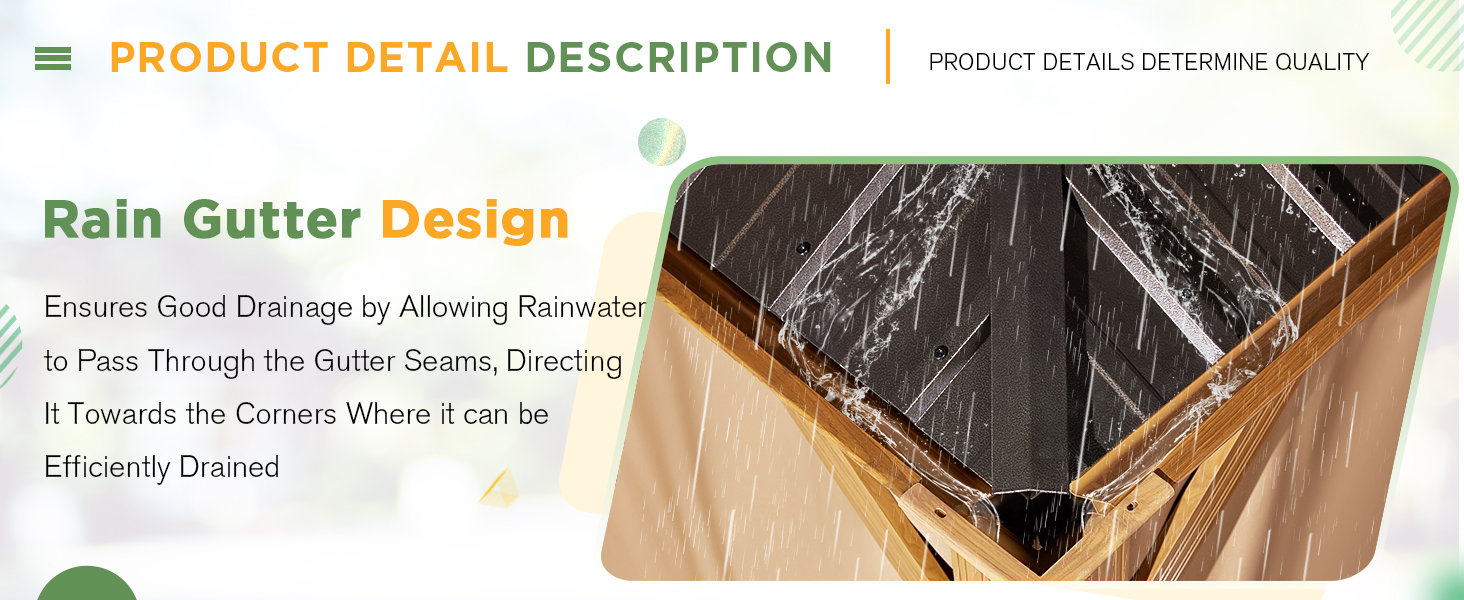 PRODUCT DETAIL DESCRIPTION

PRODUCT DETAILS DETERMINE QUALITY

Rain Gutter Design

Ensures Good Drainage by Allowing Rainwater to Pass Through the Gutter Seams, Directing It Towards the Corners Where it can be Efficiently Drained